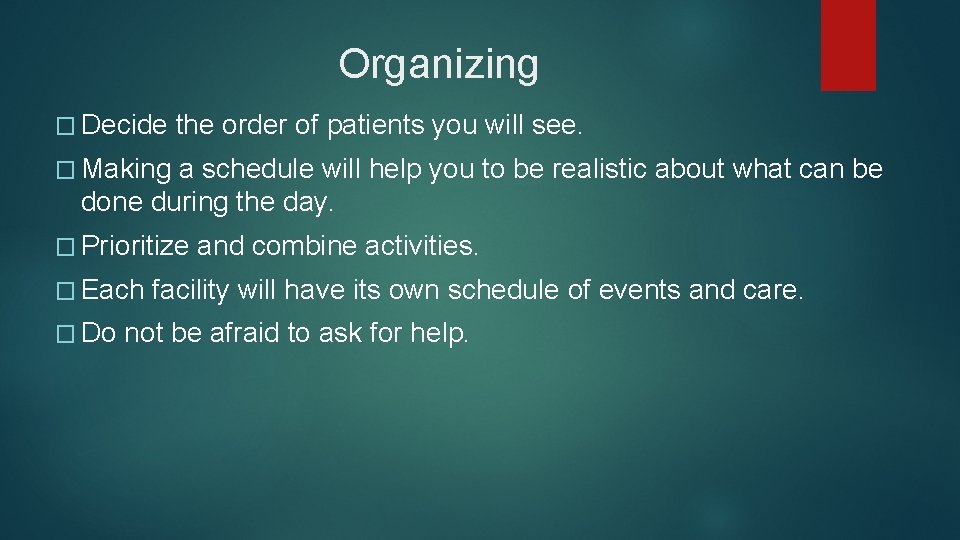 Organizing

� Decide the order of patients you will see.

� Making a schedule will help you to be realistic about what can be done during the day.

� Prioritize and combine activities.

� Each facility will have its own schedule of events and care.

� Do not be afraid to ask for help.